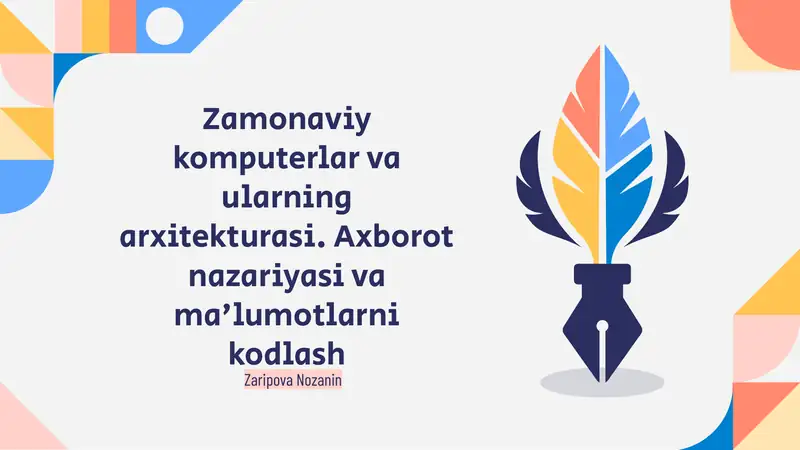 Zamonaviy komputerlar va ularning arxitekturasi. Axborot nazariyasi va ma’lumotlarni kodlash

Zaripova Nozanin